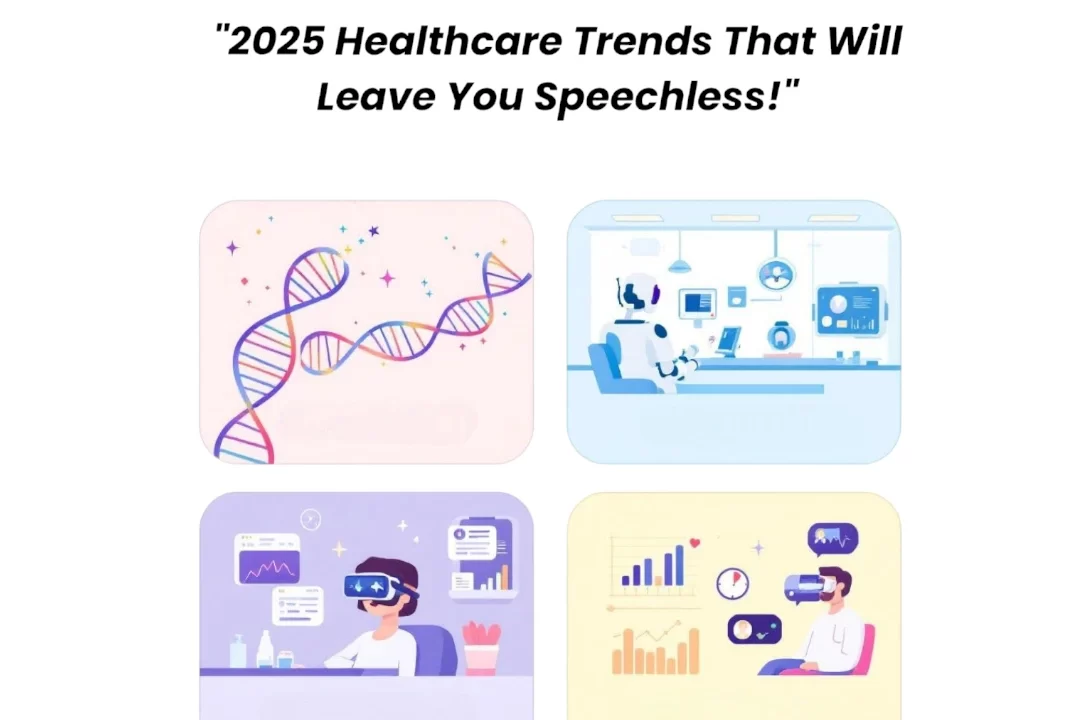 "2025 Healthcare Trends That Will Leave You Speechless!"